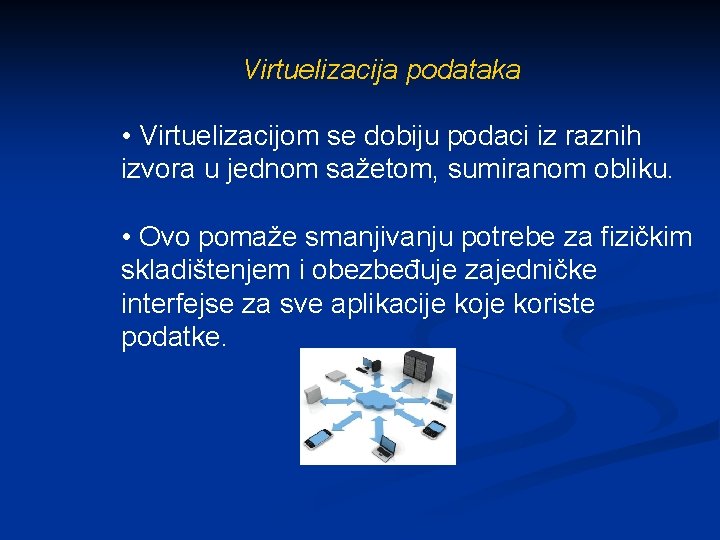 Virtuelizacija podataka

• Virtuelizacijom se dobiju podaci iz raznih izvora u jednom sažetom, sumiranom obliku.

• Ovo pomaže smanjivanju potrebe za fizičkim skladištenjem i obezbeđuje zajedničke interfejse za sve aplikacije koje koriste podatke.